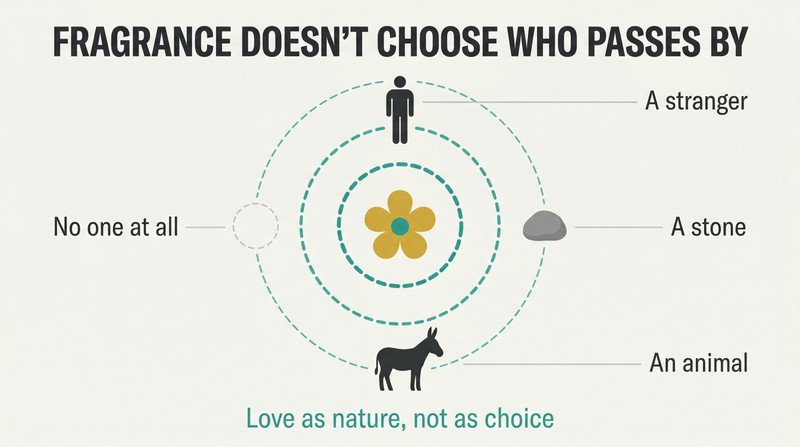 FRAGRANCE DOESN'T CHOOSE WHO PASSES BY

A stranger

No one at all

A stone

An animal

Love as nature, not as choice